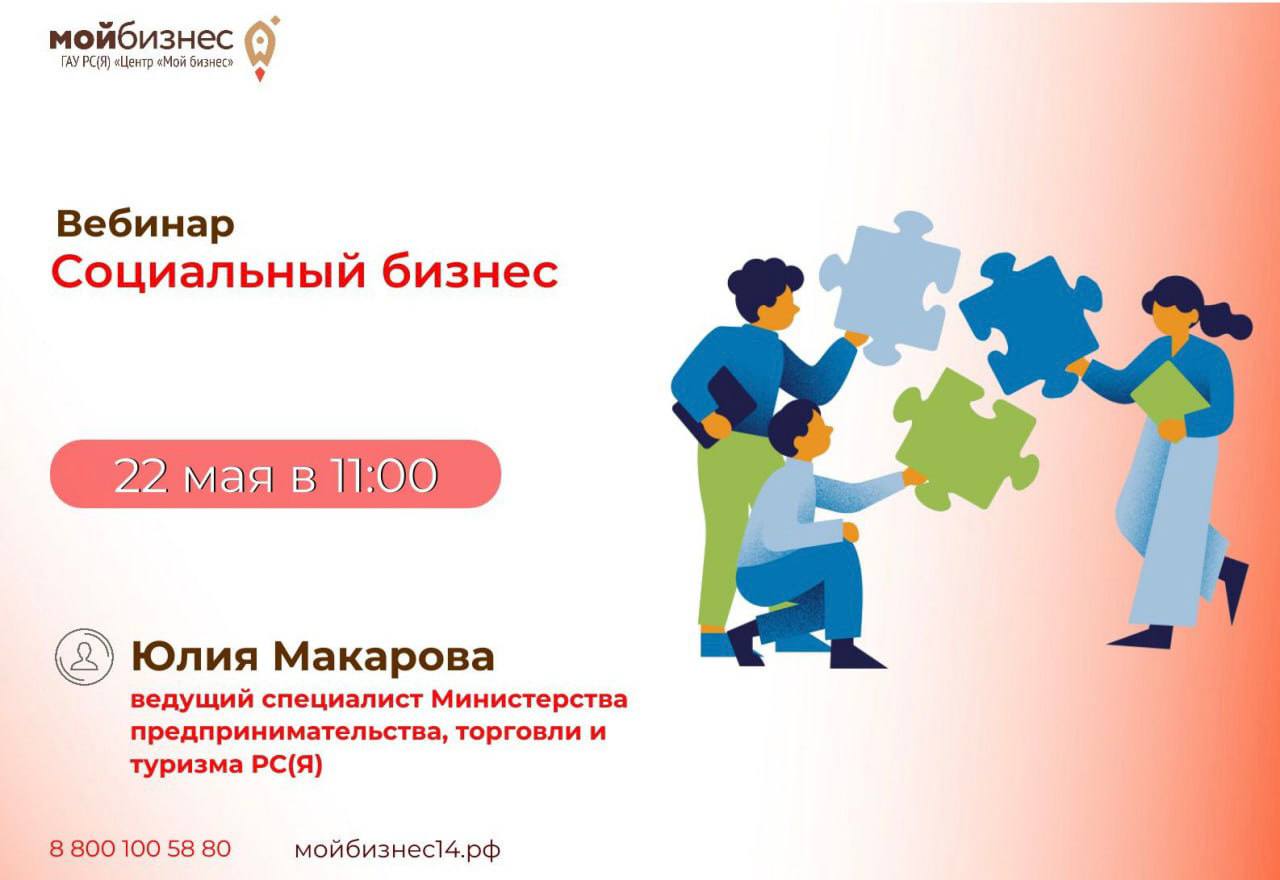 мойбизнес
ГАУ РС(Я) «Центр «Мой бизнес»

Вебинар
Социальный бизнес

22 мая в 11:00

Юлия Макарова
ведущий специалист Министерства предпринимательства, торговли и туризма РС(Я)

8 800 100 58 80
мойбизнес14.рф